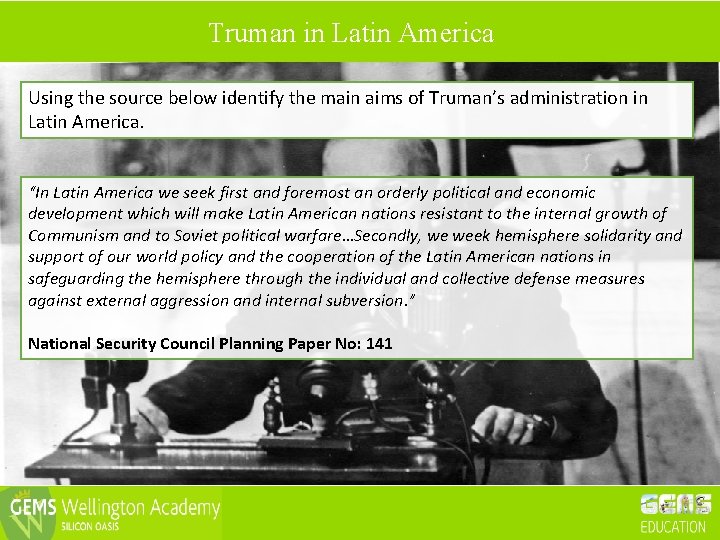 Truman in Latin America

Using the source below identify the main aims of Truman's administration in Latin America.

"In Latin America we seek first and foremost an orderly political and economic development which will make Latin American nations resistant to the internal growth of Communism and to Soviet political warfare…Secondly, we week hemisphere solidarity and support of our world policy and the cooperation of the Latin American nations in safeguarding the hemisphere through the individual and collective defense measures against external aggression and internal subversion."

National Security Council Planning Paper No: 141

GEMS Wellington Academy
SILICON OASIS

GEMS
EDUCATION